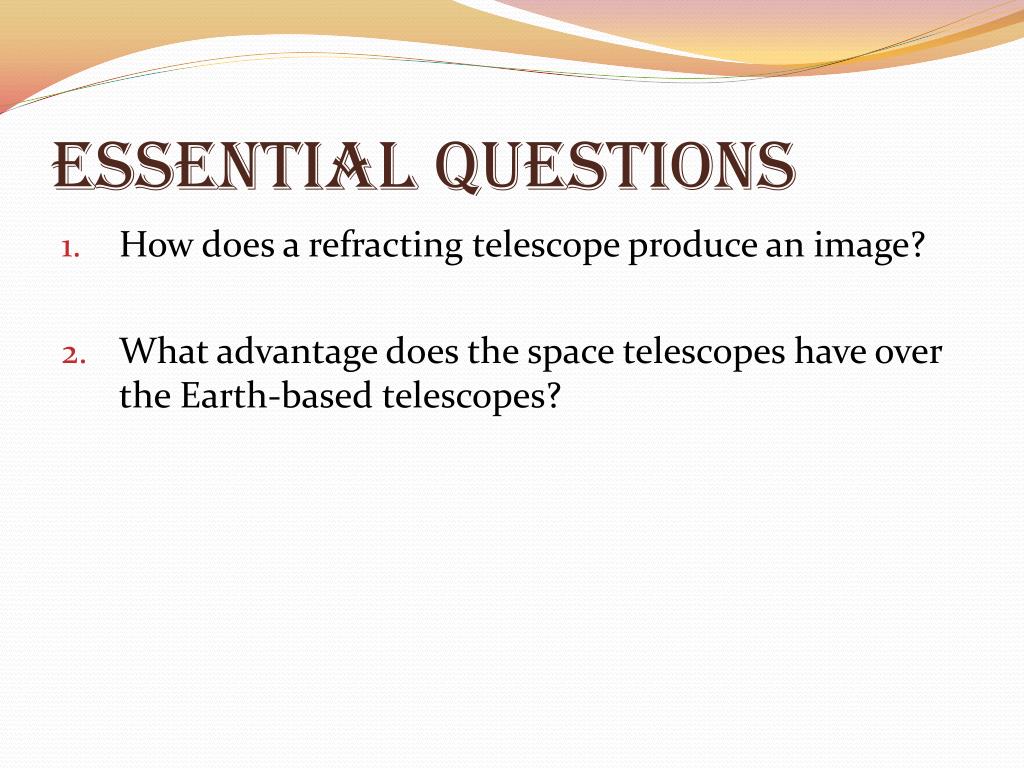 ESSENTIAL QUESTIONS

1. How does a refracting telescope produce an image?

2. What advantage does the space telescopes have over the Earth-based telescopes?